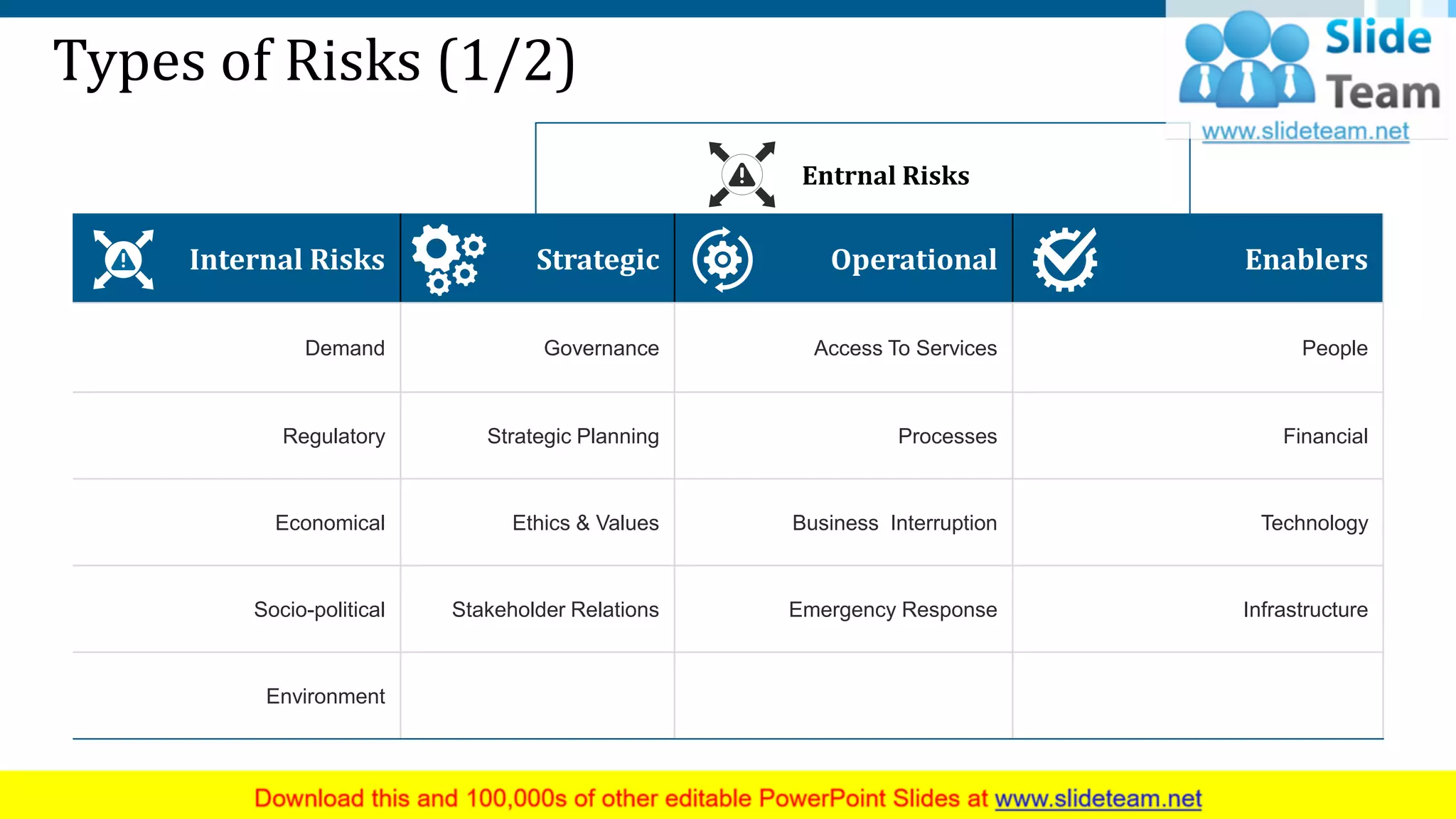 Types of Risks (1/2)

Slide Team
www.slideteam.net

Entrnal Risks

| Internal Risks | Strategic | Operational | Enablers |
|---|---|---|---|
| Demand | Governance | Access To Services | People |
| Regulatory | Strategic Planning | Processes | Financial |
| Economical | Ethics & Values | Business Interruption | Technology |
| Socio-political | Stakeholder Relations | Emergency Response | Infrastructure |
| Environment | | | |

Download this and 100,000s of other editable PowerPoint Slides at www.slideteam.net